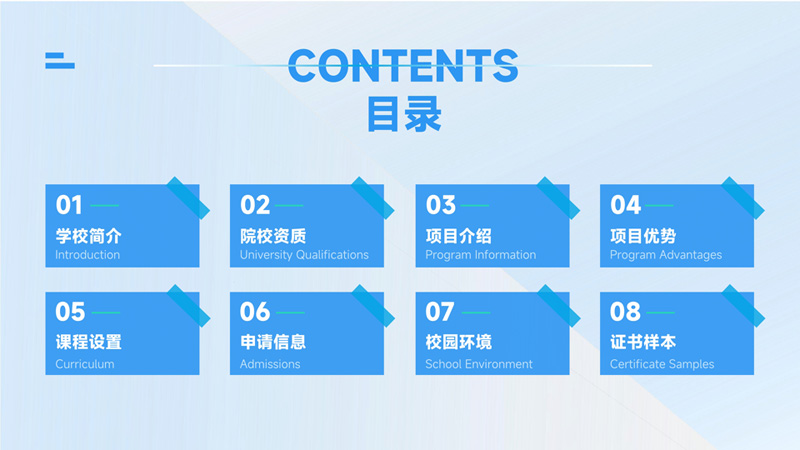 CONTENTS
目录

01
学校简介
Introduction

02
院校资质
University Qualifications

03
项目介绍
Program Information

04
项目优势
Program Advantages

05
课程设置
Curriculum

06
申请信息
Admissions

07
校园环境
School Environment

08
证书样本
Certificate Samples